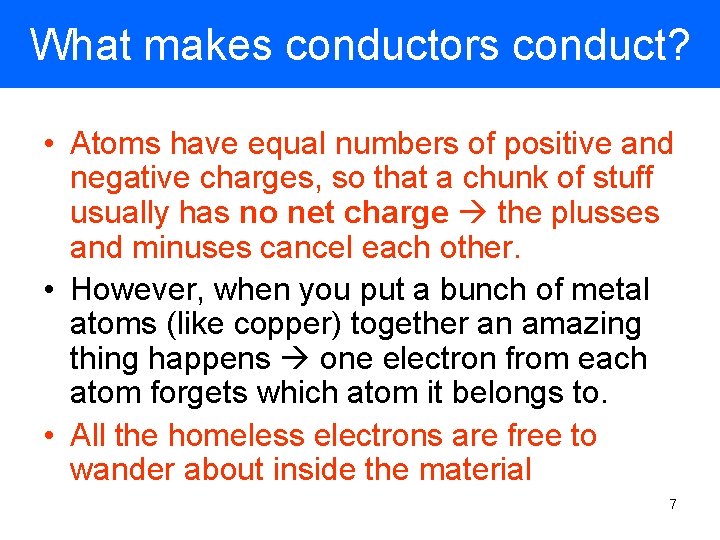 What makes conductors conduct?

• Atoms have equal numbers of positive and negative charges, so that a chunk of stuff usually has no net charge → the plusses and minuses cancel each other.

• However, when you put a bunch of metal atoms (like copper) together an amazing thing happens → one electron from each atom forgets which atom it belongs to.

• All the homeless electrons are free to wander about inside the material

7